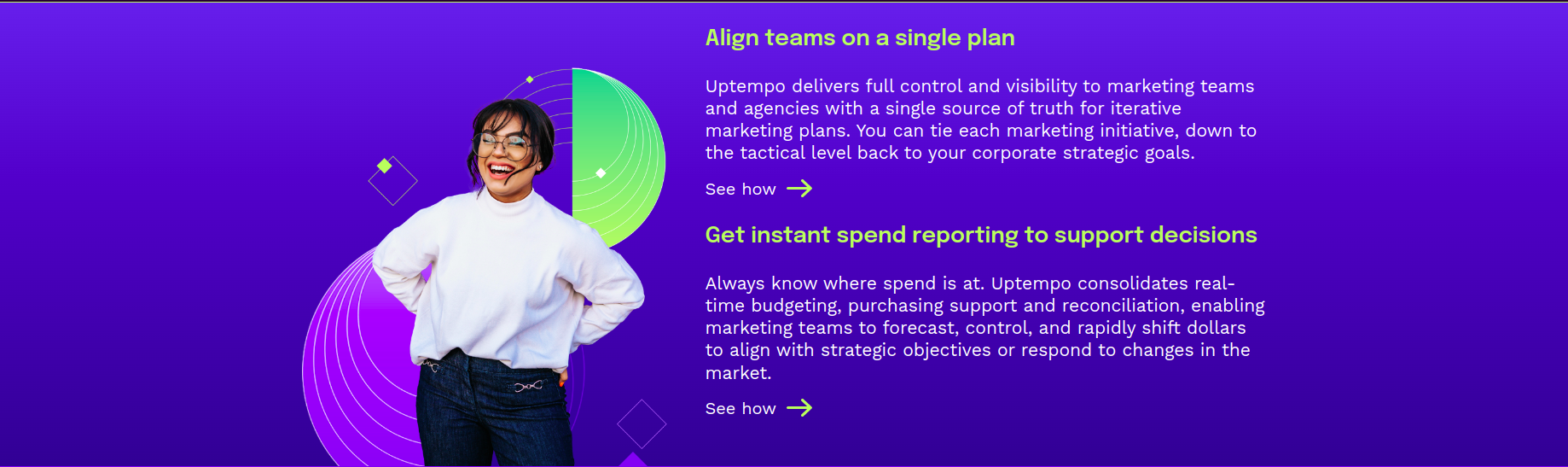 Align teams on a single plan

Uptempo delivers full control and visibility to marketing teams and agencies with a single source of truth for iterative marketing plans. You can tie each marketing initiative, down to the tactical level back to your corporate strategic goals.

See how

Get instant spend reporting to support decisions

Always know where spend is at. Uptempo consolidates real-time budgeting, purchasing support and reconciliation, enabling marketing teams to forecast, control, and rapidly shift dollars to align with strategic objectives or respond to changes in the market.

See how